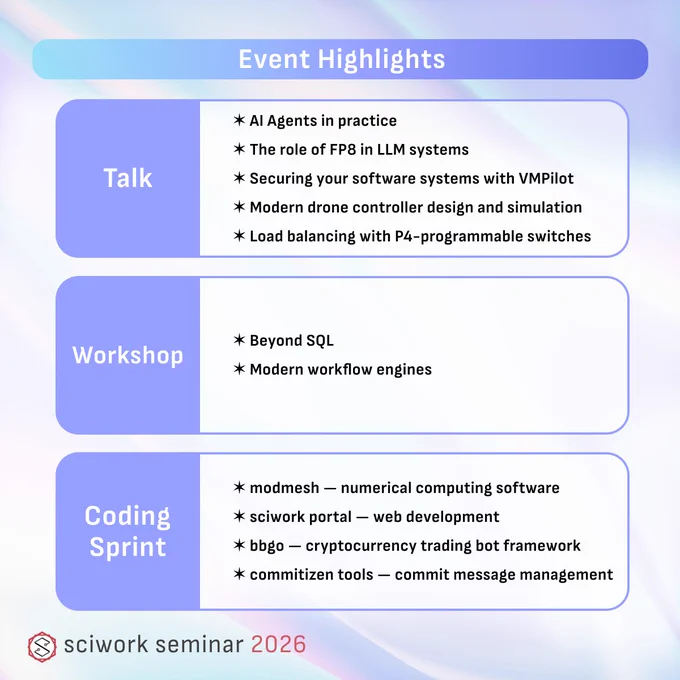 Event Highlights

Talk

✶ AI Agents in practice
✶ The role of FP8 in LLM systems
✶ Securing your software systems with VMPilot
✶ Modern drone controller design and simulation
✶ Load balancing with P4-programmable switches

Workshop

✶ Beyond SQL
✶ Modern workflow engines

Coding Sprint

✶ modmesh — numerical computing software
✶ sciwork portal — web development
✶ bbgo — cryptocurrency trading bot framework
✶ commitizen tools — commit message management

sciwork seminar 2026